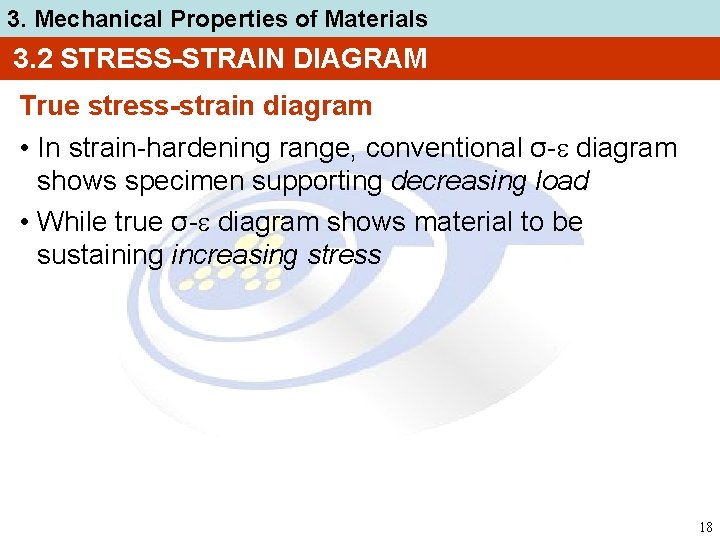 3. Mechanical Properties of Materials

3.2 STRESS-STRAIN DIAGRAM

True stress-strain diagram

• In strain-hardening range, conventional σ-ε diagram shows specimen supporting decreasing load

• While true σ-ε diagram shows material to be sustaining increasing stress

18